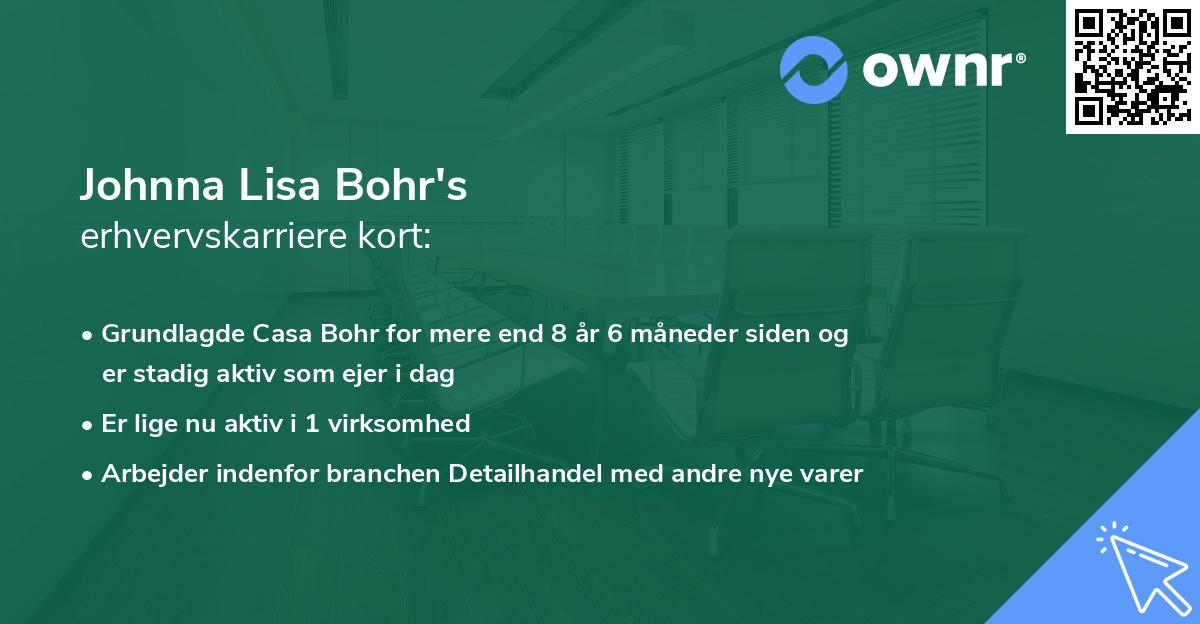 ownr®

Johnna Lisa Bohr's
erhvervskarriere kort:

• Grundlagde Casa Bohr for mere end 8 år 6 måneder siden og er stadig aktiv som ejer i dag
• Er lige nu aktiv i 1 virksomhed
• Arbejder indenfor branchen Detailhandel med andre nye varer